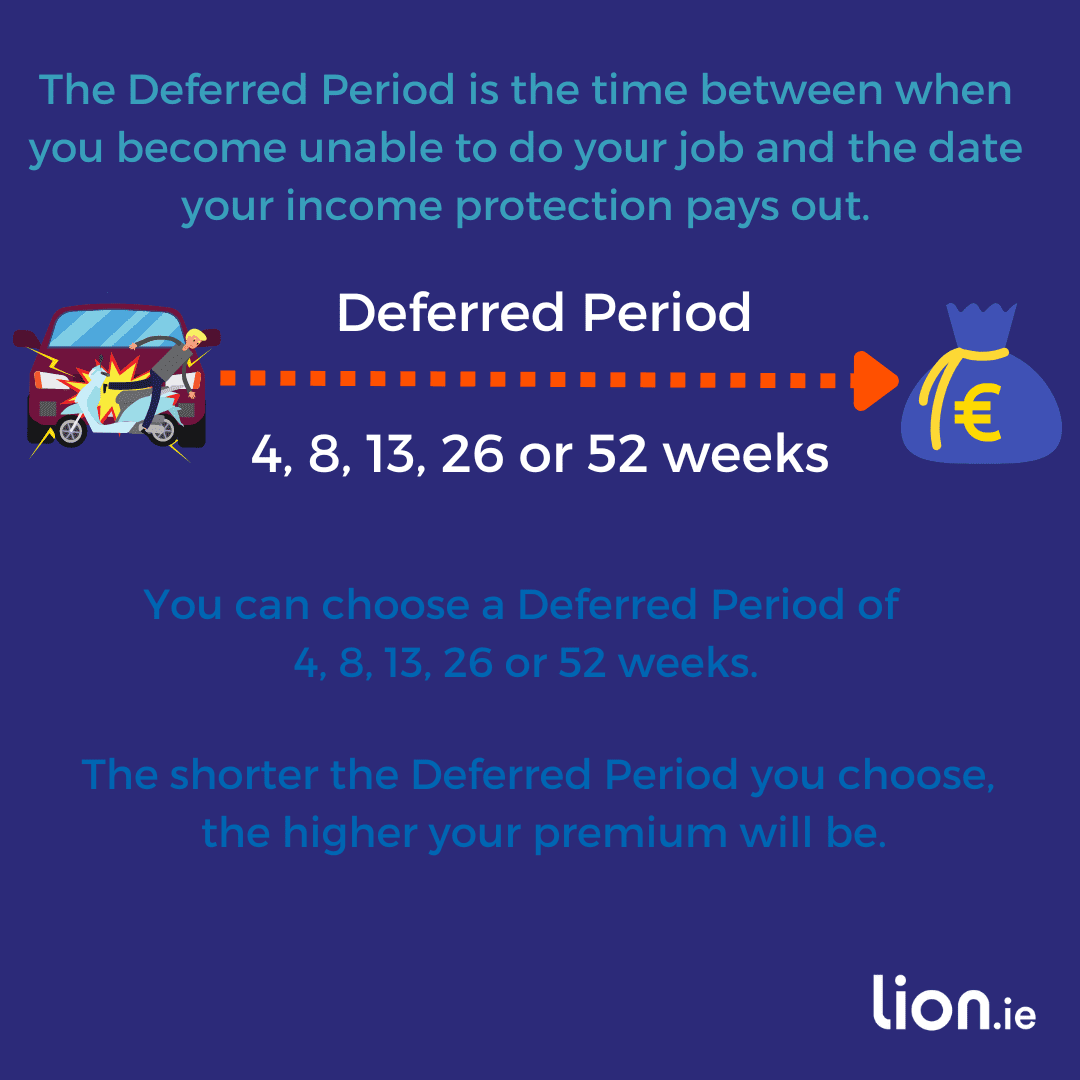 The Deferred Period is the time between when you become unable to do your job and the date your income protection pays out.

Deferred Period

4, 8, 13, 26 or 52 weeks

€

You can choose a Deferred Period of 4, 8, 13, 26 or 52 weeks.

The shorter the Deferred Period you choose, the higher your premium will be.

lion.ie